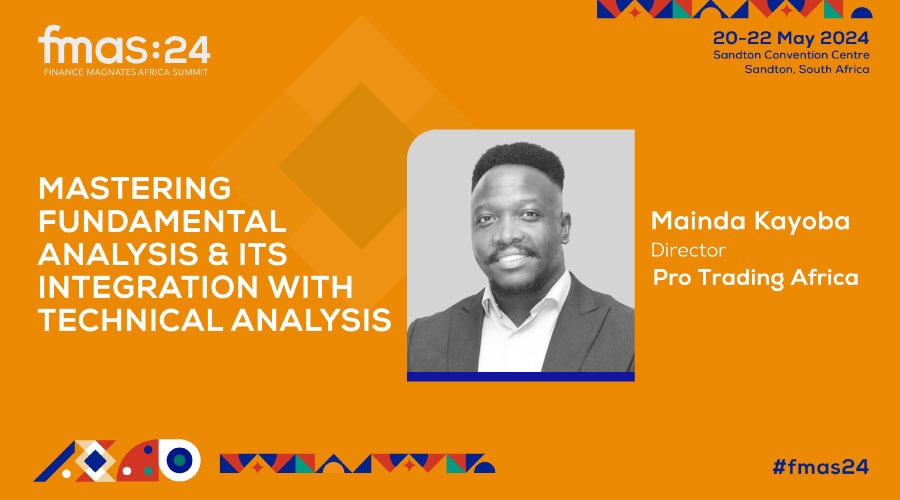 fmas:24
FINANCE MAGNATES AFRICA SUMMIT

20-22 May 2024
Sandton Convention Centre
Sandton, South Africa

MASTERING FUNDAMENTAL ANALYSIS & ITS INTEGRATION WITH TECHNICAL ANALYSIS

Mainda Kayoba
Director
Pro Trading Africa

#fmas24